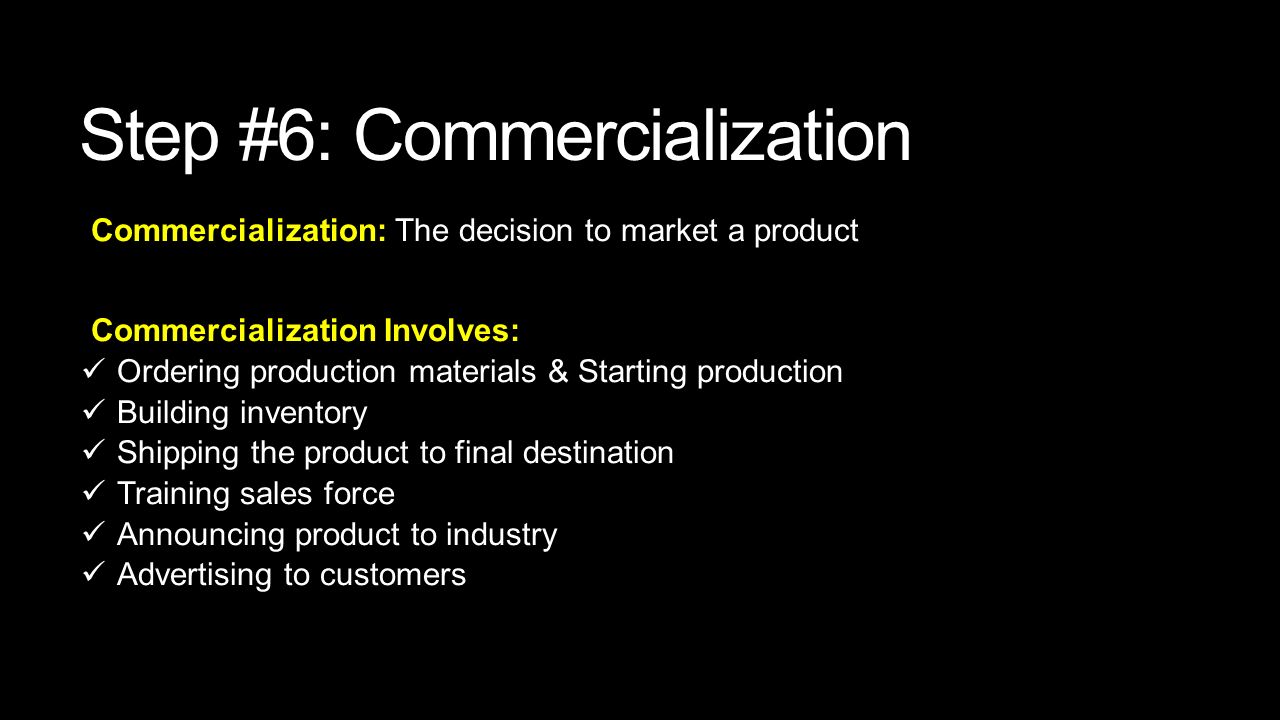 Step #6: Commercialization

Commercialization: The decision to market a product

Commercialization Involves:
✓ Ordering production materials & Starting production
✓ Building inventory
✓ Shipping the product to final destination
✓ Training sales force
✓ Announcing product to industry
✓ Advertising to customers